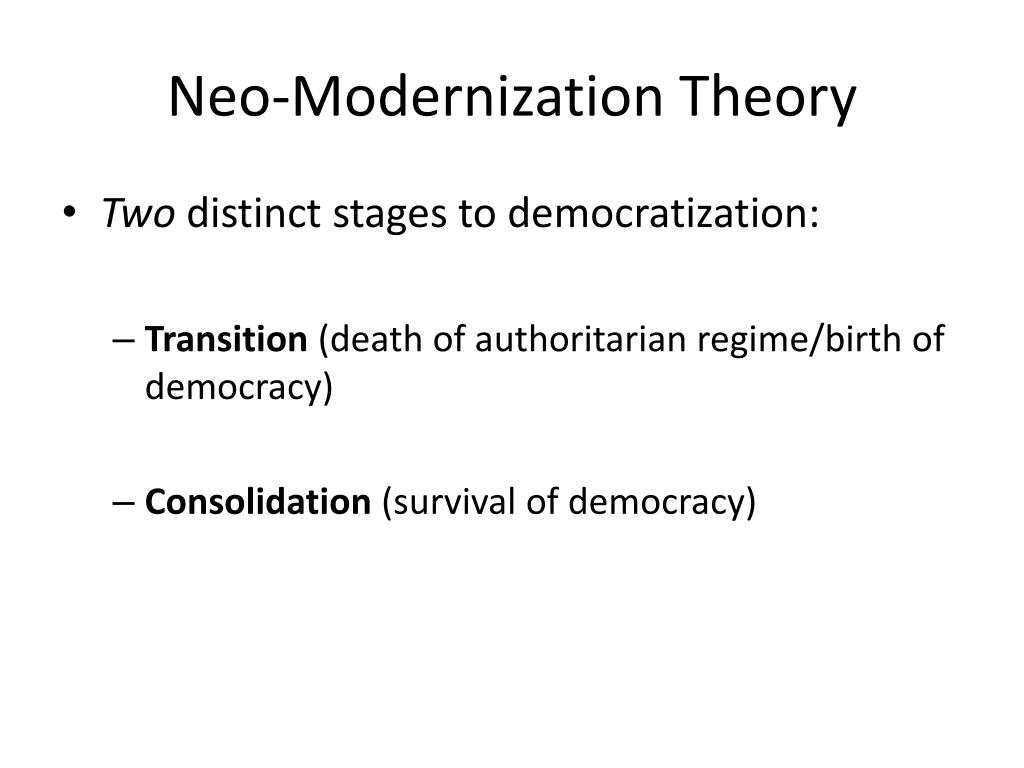 Neo-Modernization Theory

• Two distinct stages to democratization:

– Transition (death of authoritarian regime/birth of democracy)

– Consolidation (survival of democracy)